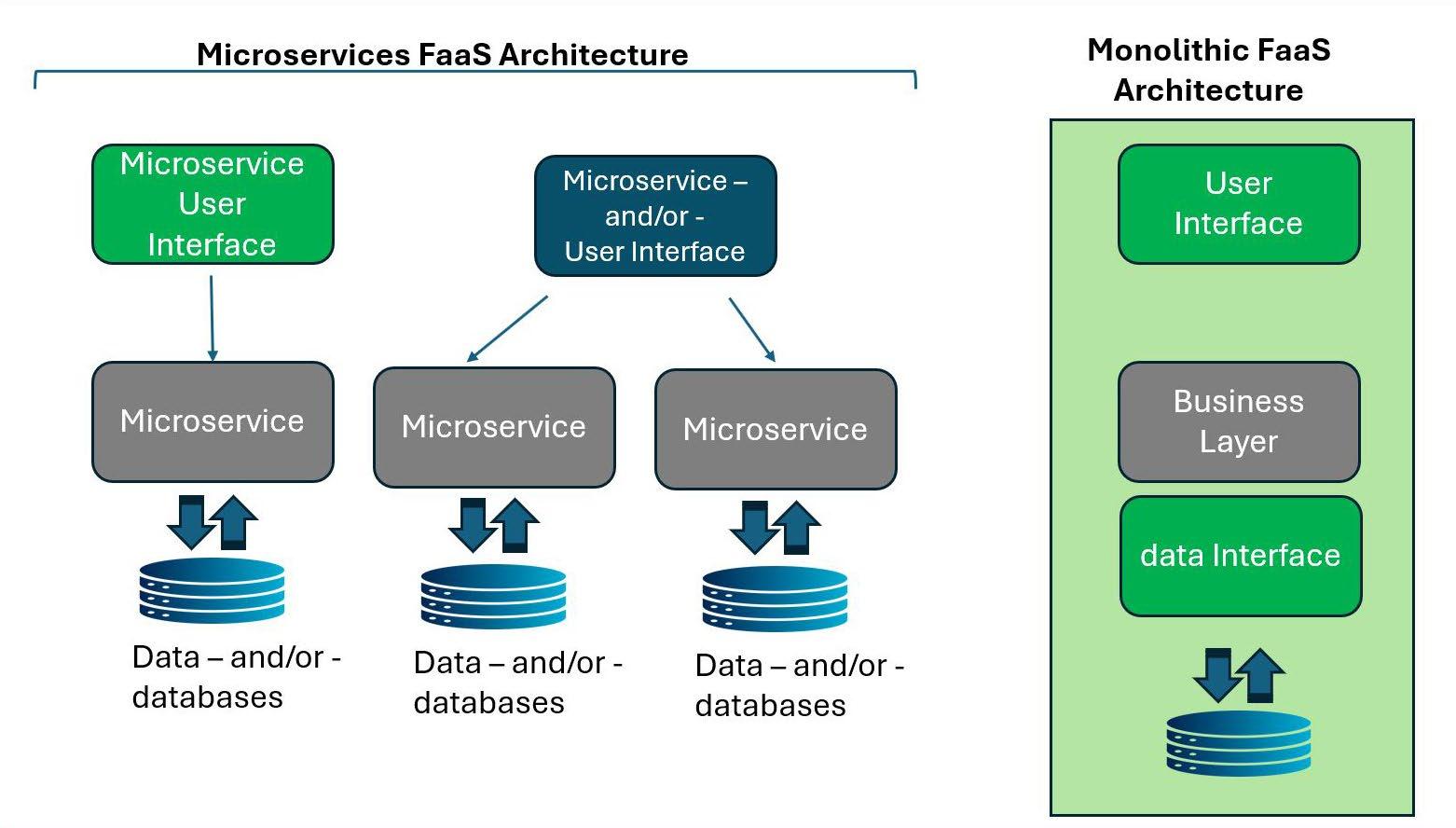 Microservices FaaS Architecture

Microservice User Interface

Microservice – and/or - User Interface

Microservice

Microservice

Microservice

Data – and/or - databases

Data – and/or - databases

Data – and/or - databases

Monolithic FaaS Architecture

User Interface

Business Layer

data Interface